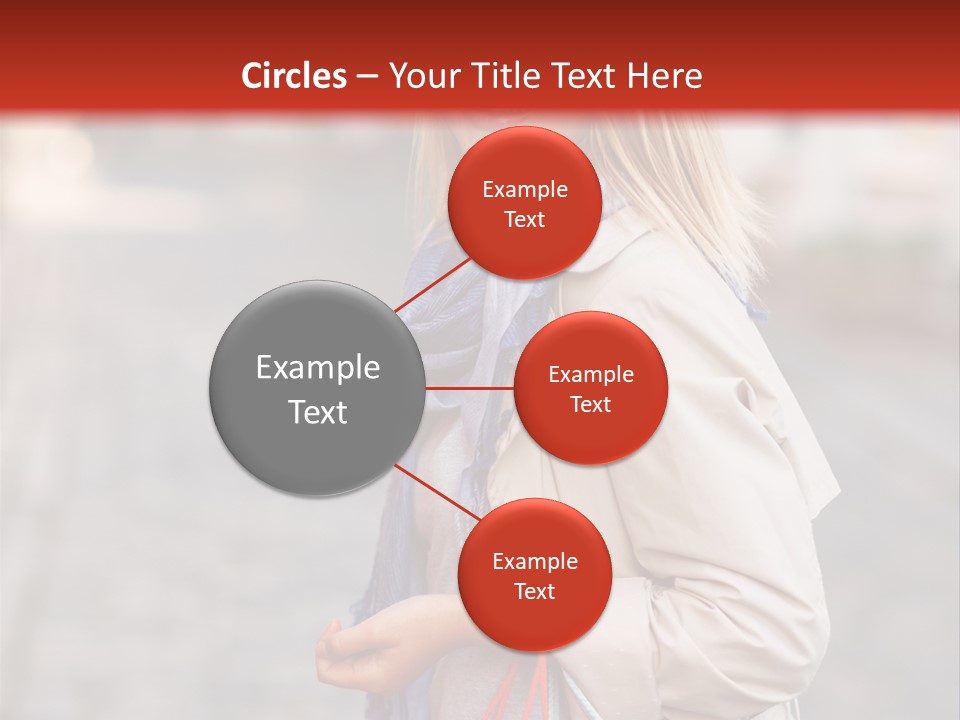 Circles – Your Title Text Here

Example Text

Example Text

Example Text

Example Text